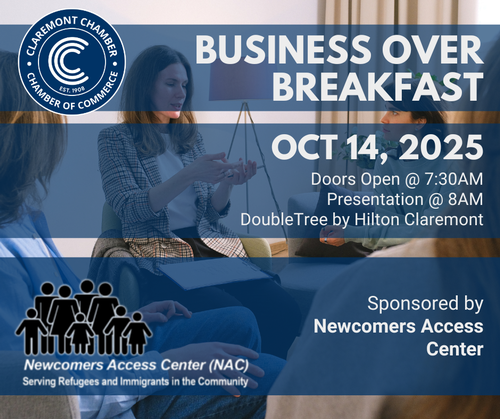 CLAREMONT CHAMBER
EST. 1908
CHAMBER OF COMMERCE

BUSINESS OVER BREAKFAST

OCT 14, 2025

Doors Open @ 7:30AM
Presentation @ 8AM
DoubleTree by Hilton Claremont

Newcomers Access Center (NAC)
Serving Refugees and Immigrants in the Community

Sponsored by
Newcomers Access Center